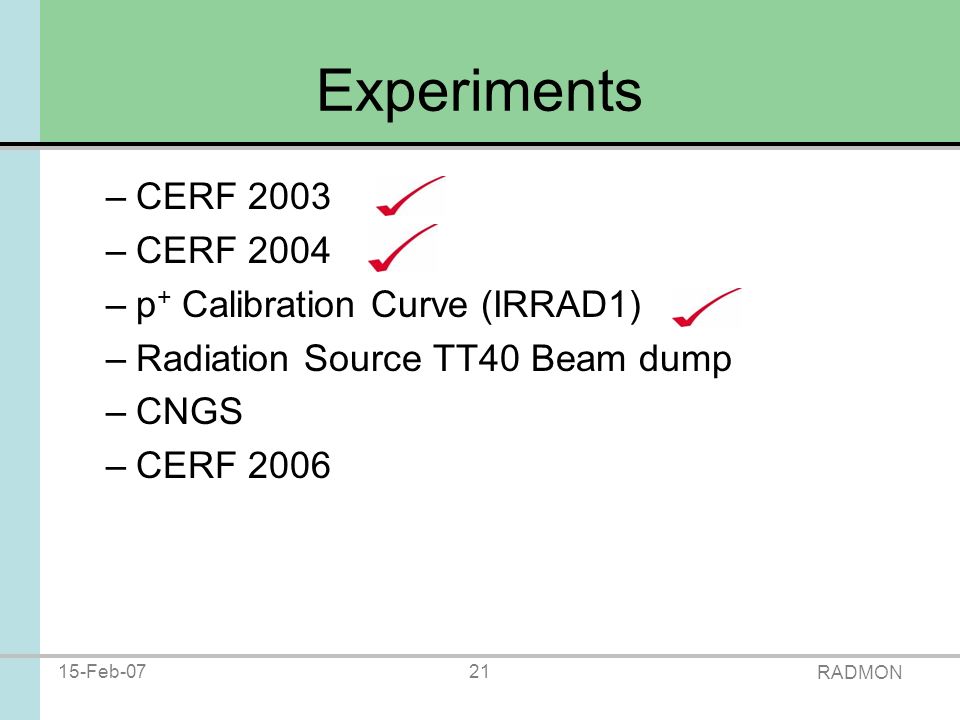 Experiments

– CERF 2003
– CERF 2004
– $p^+$ Calibration Curve (IRRAD1)
– Radiation Source TT40 Beam dump
– CNGS
– CERF 2006

15-Feb-07 21 RADMON